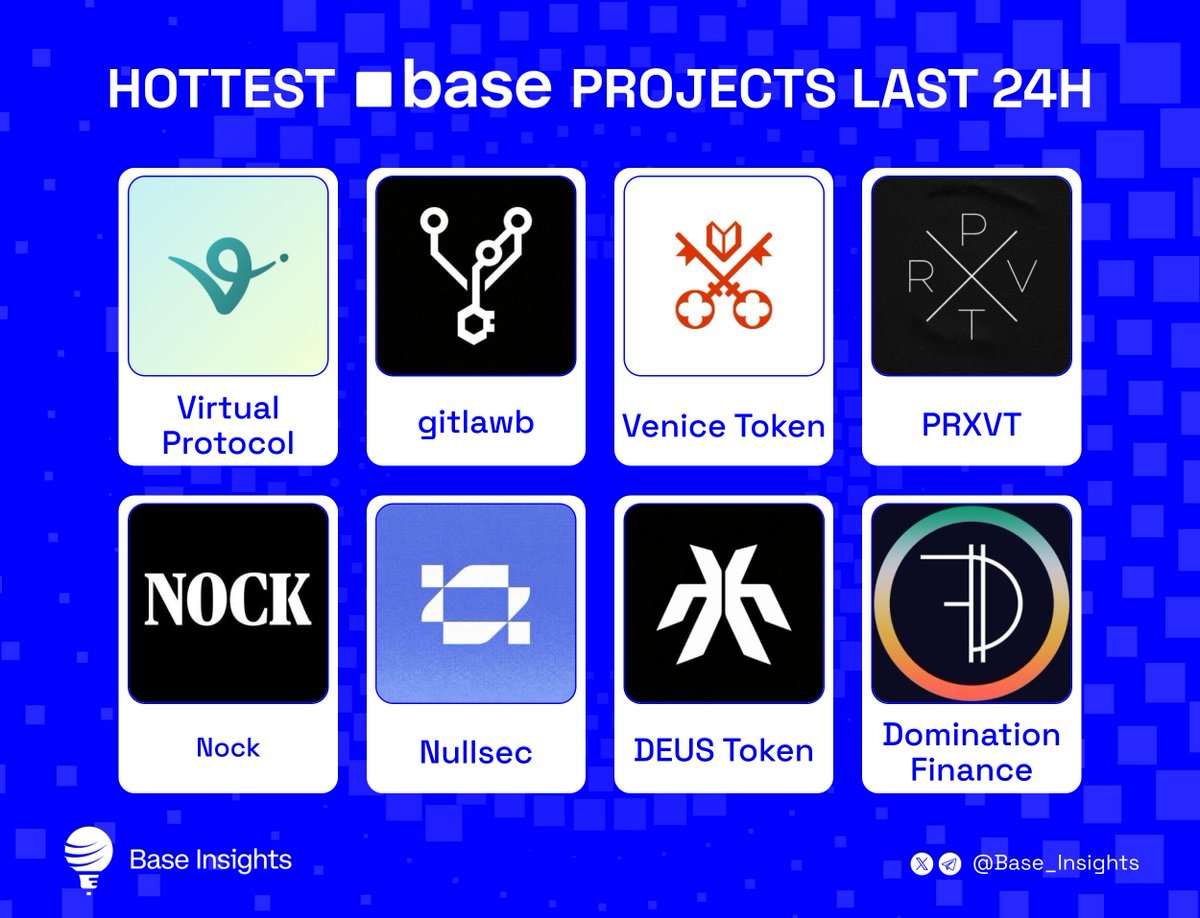 HOTTEST base PROJECTS LAST 24H

Virtual Protocol

gitlawb

Venice Token

P
R V
T

PRXVT

NOCK

Nock

Nullsec

DEUS Token

Domination Finance

Base Insights

@Base_Insights